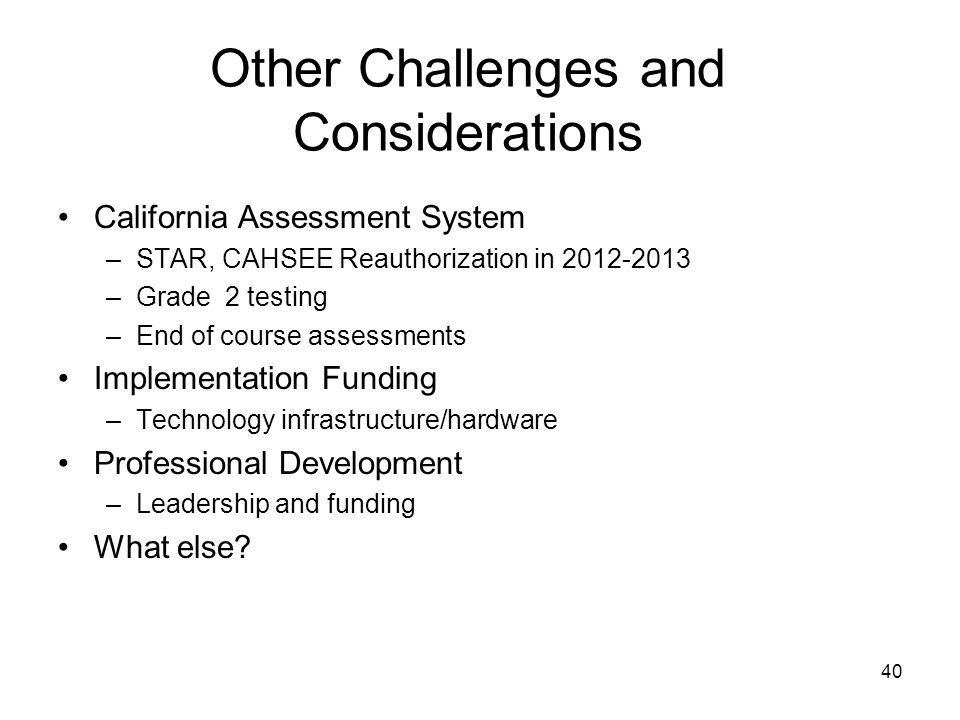 Other Challenges and Considerations

• California Assessment System
 – STAR, CAHSEE Reauthorization in 2012-2013
 – Grade 2 testing
 – End of course assessments
• Implementation Funding
 – Technology infrastructure/hardware
• Professional Development
 – Leadership and funding
• What else?

40